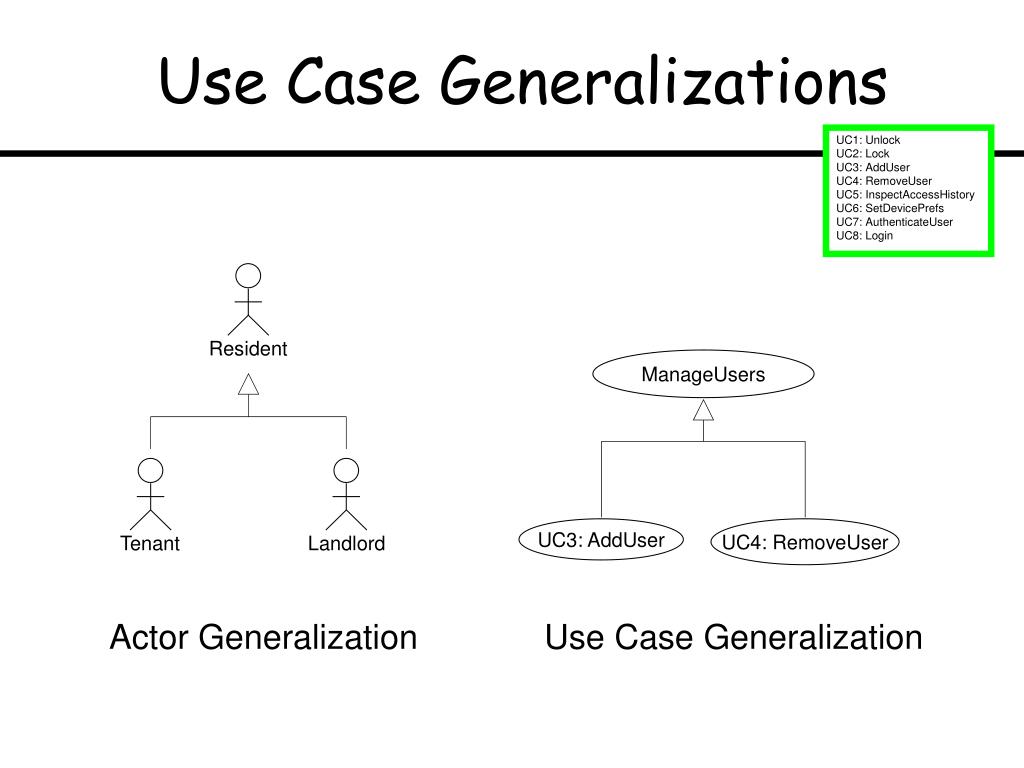 Use Case Generalizations

UC1: Unlock
UC2: Lock
UC3: AddUser
UC4: RemoveUser
UC5: InspectAccessHistory
UC6: SetDevicePrefs
UC7: AuthenticateUser
UC8: Login

Resident

Tenant

Landlord

ManageUsers

UC3: AddUser

UC4: RemoveUser

Actor Generalization

Use Case Generalization